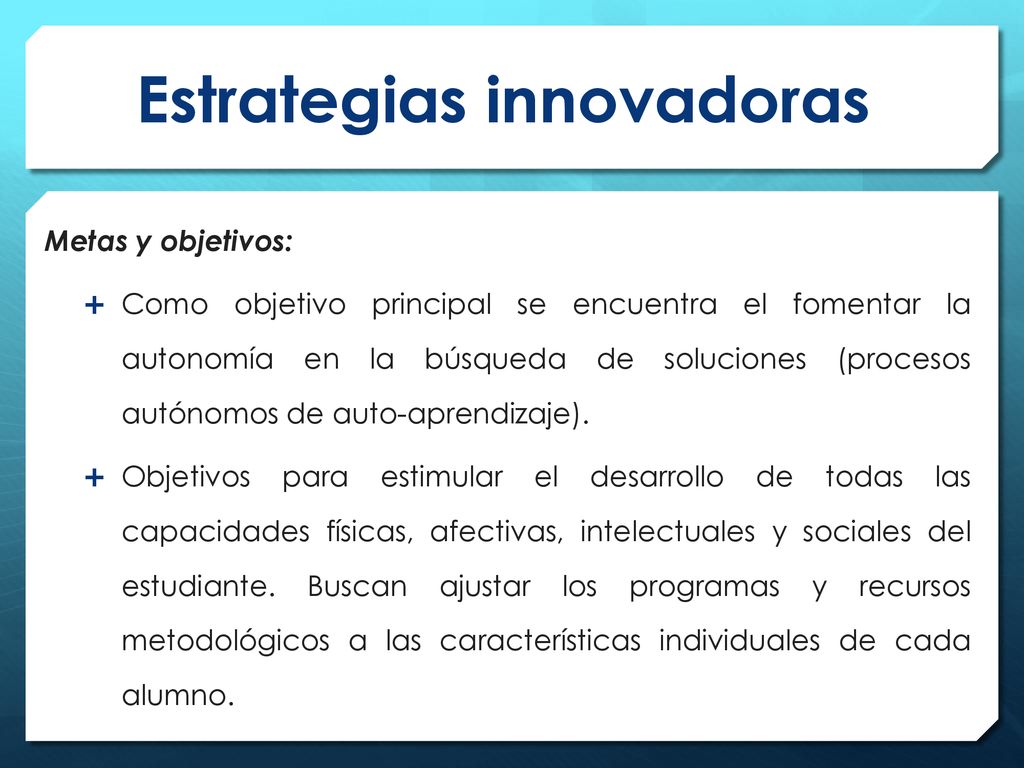 Estrategias innovadoras

Metas y objetivos:

+ Como objetivo principal se encuentra el fomentar la autonomía en la búsqueda de soluciones (procesos autónomos de auto-aprendizaje).

+ Objetivos para estimular el desarrollo de todas las capacidades físicas, afectivas, intelectuales y sociales del estudiante. Buscan ajustar los programas y recursos metodológicos a las características individuales de cada alumno.